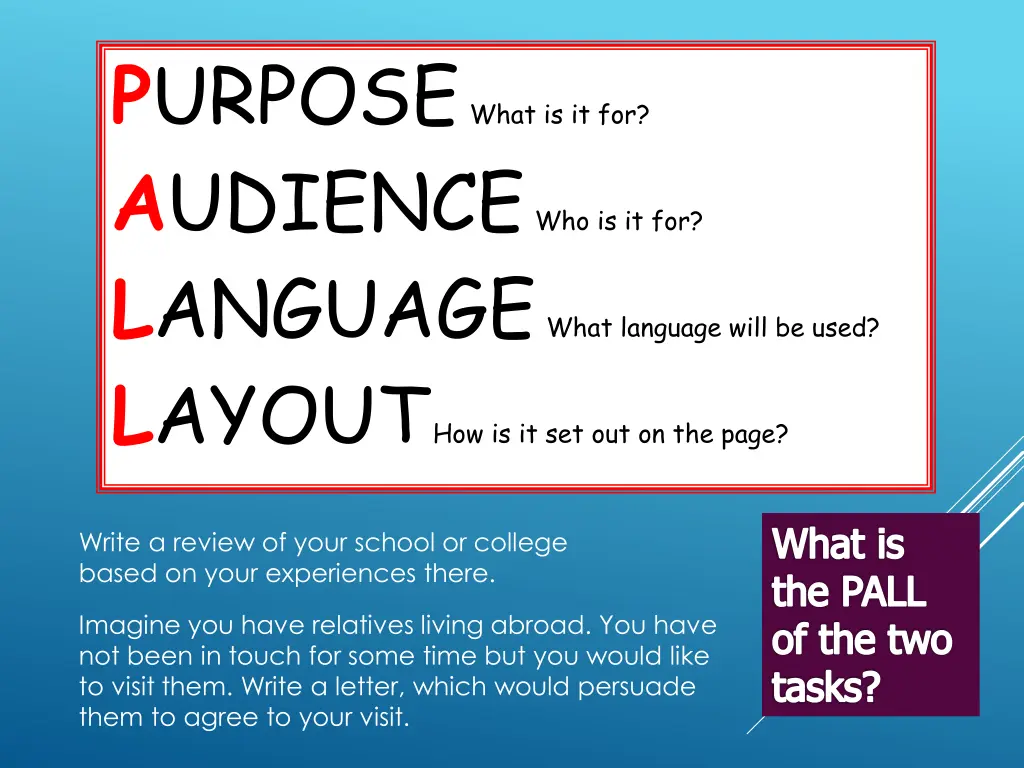 PURPOSE What is it for?
AUDIENCE Who is it for?
LANGUAGE What language will be used?
LAYOUT How is it set out on the page?

Write a review of your school or college based on your experiences there.

Imagine you have relatives living abroad. You have not been in touch for some time but you would like to visit them. Write a letter, which would persuade them to agree to your visit.

What is the PALL of the two tasks?